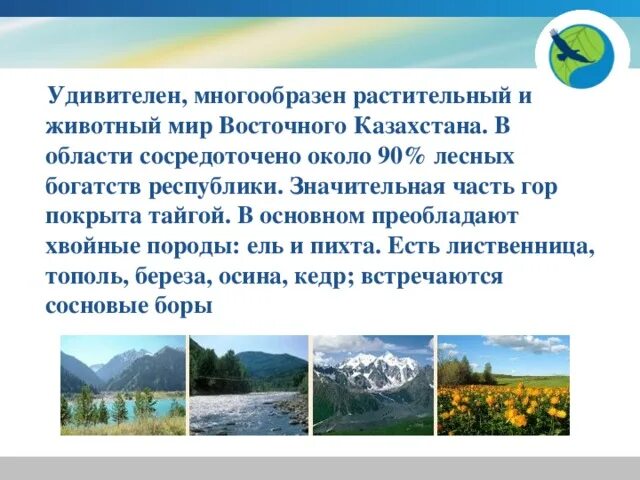 Удивителен, многообразен растительный и животный мир Восточного Казахстана. В области сосредоточено около 90% лесных богатств республики. Значительная часть гор покрыта тайгой. В основном преобладают хвойные породы: ель и пихта. Есть лиственница, тополь, береза, осина, кедр; встречаются сосновые боры